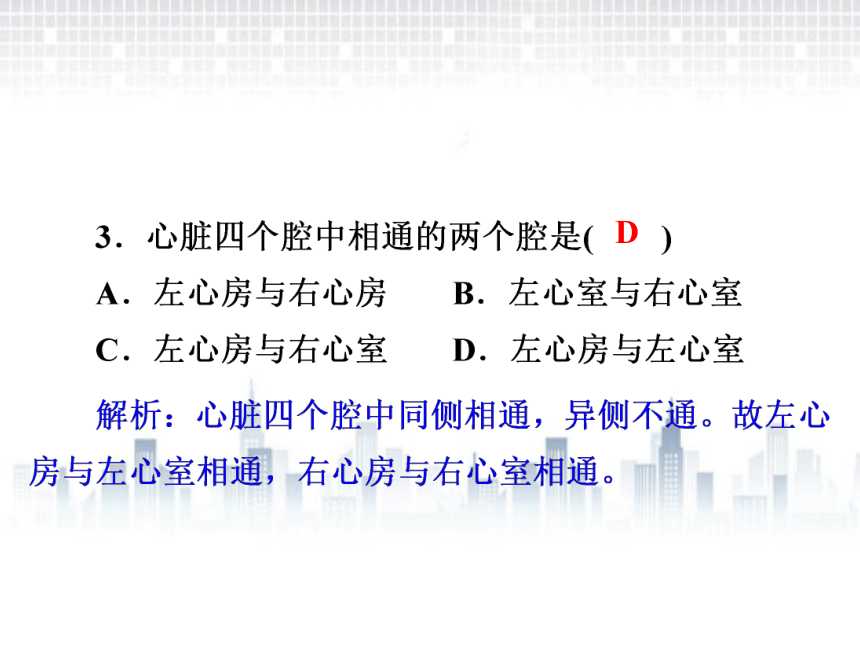 3．心脏四个腔中相通的两个腔是( D )

A．左心房与右心房　　B．左心室与右心室

C．左心房与右心室　　D．左心房与左心室

解析：心脏四个腔中同侧相通，异侧不通。故左心房与左心室相通，右心房与右心室相通。